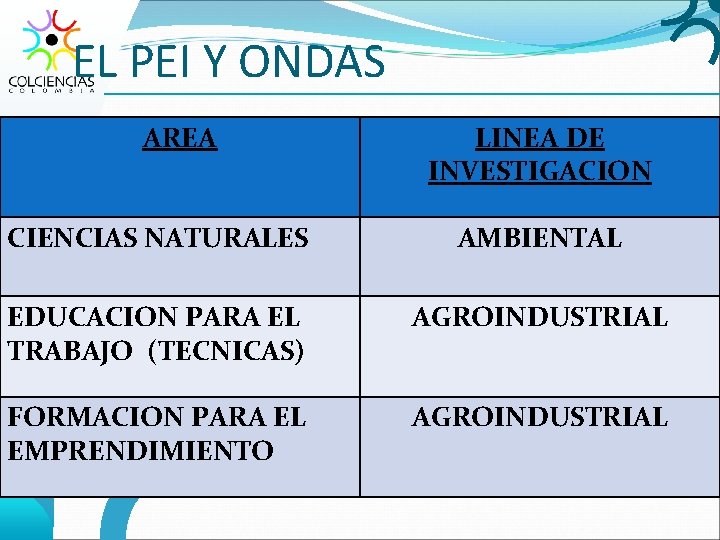 COLCIENCIAS
COLOMBIA

EL PEI Y ONDAS

| AREA | LINEA DE INVESTIGACION |
|---|---|
| CIENCIAS NATURALES | AMBIENTAL |
| EDUCACION PARA EL TRABAJO (TECNICAS) | AGROINDUSTRIAL |
| FORMACION PARA EL EMPRENDIMIENTO | AGROINDUSTRIAL |